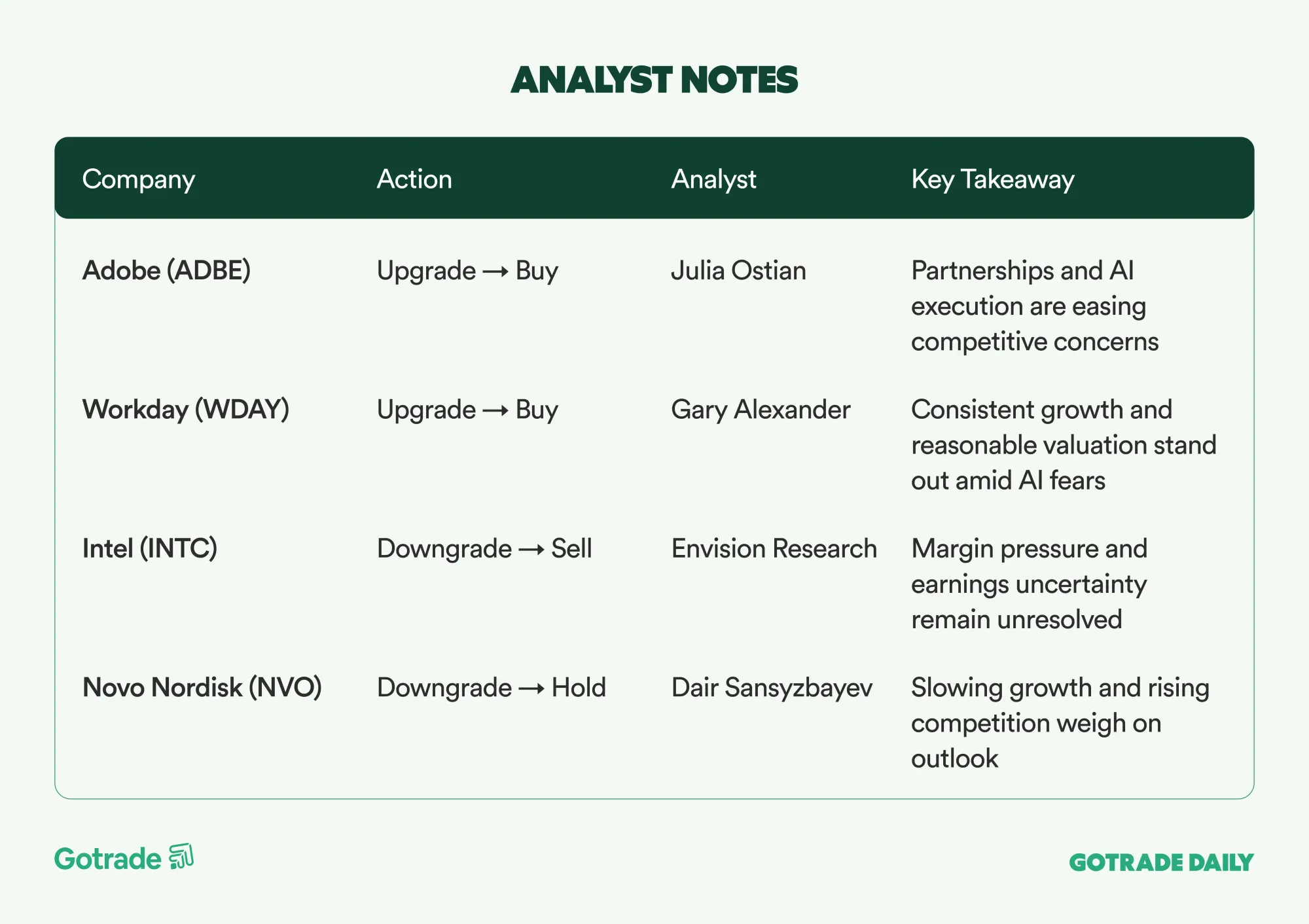 ANALYST NOTES

| Company | Action | Analyst | Key Takeaway |
|---|---|---|---|
| Adobe (ADBE) | Upgrade → Buy | Julia Ostian | Partnerships and AI execution are easing competitive concerns |
| Workday (WDAY) | Upgrade → Buy | Gary Alexander | Consistent growth and reasonable valuation stand out amid AI fears |
| Intel (INTC) | Downgrade → Sell | Envision Research | Margin pressure and earnings uncertainty remain unresolved |
| Novo Nordisk (NVO) | Downgrade → Hold | Dair Sansyzbayev | Slowing growth and rising competition weigh on outlook |

Gotrade

GOTRADE DAILY